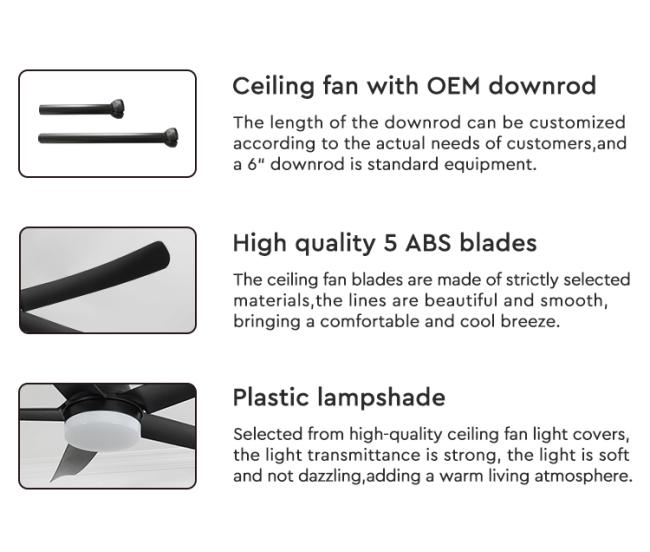 Ceiling fan with OEM downrod

The length of the downrod can be customized according to the actual needs of customers,and a 6" downrod is standard equipment.

High quality 5 ABS blades

The ceiling fan blades are made of strictly selected materials,the lines are beautiful and smooth, bringing a comfortable and cool breeze.

Plastic lampshade

Selected from high-quality ceiling fan light covers, the light transmittance is strong, the light is soft and not dazzling,adding a warm living atmosphere.